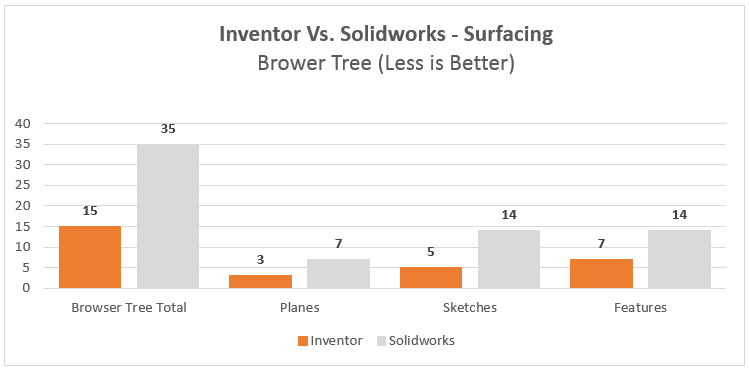 Inventor Vs. Solidworks - Surfacing
Brower Tree (Less is Better)

40
35
30
25
20
15
10
5
0

15
35
3
7
5
14
7
14

Browser Tree Total
Planes
Sketches
Features

Inventor
Solidworks